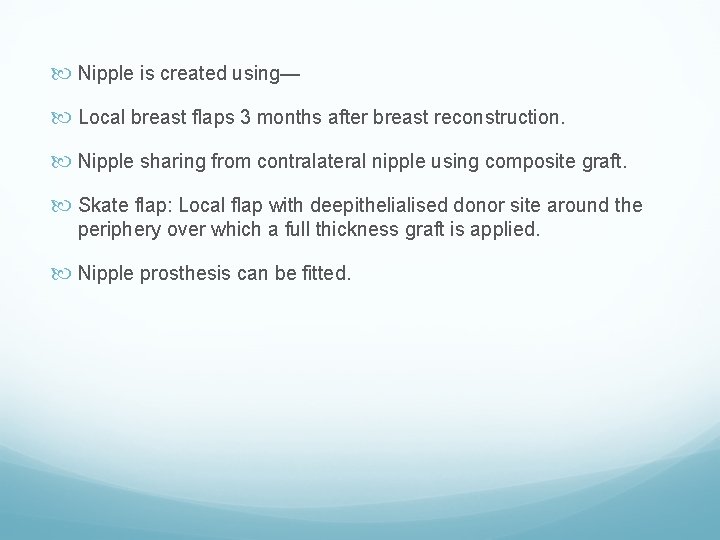 Nipple is created using—

Local breast flaps 3 months after breast reconstruction.

Nipple sharing from contralateral nipple using composite graft.

Skate flap: Local flap with deepithelialised donor site around the periphery over which a full thickness graft is applied.

Nipple prosthesis can be fitted.